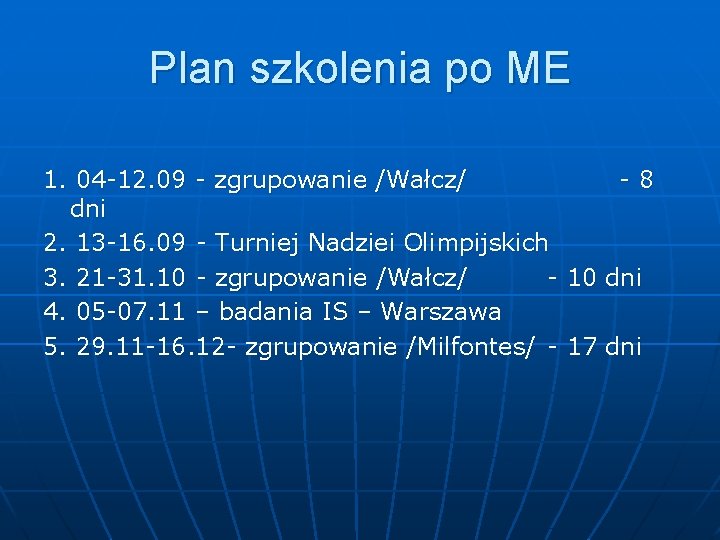 Plan szkolenia po ME

1. 04-12.09 - zgrupowanie /Wałcz/ - 8 dni
2. 13-16.09 - Turniej Nadziei Olimpijskich
3. 21-31.10 - zgrupowanie /Wałcz/ - 10 dni
4. 05-07.11 – badania IS – Warszawa
5. 29.11-16.12- zgrupowanie /Milfontes/ - 17 dni